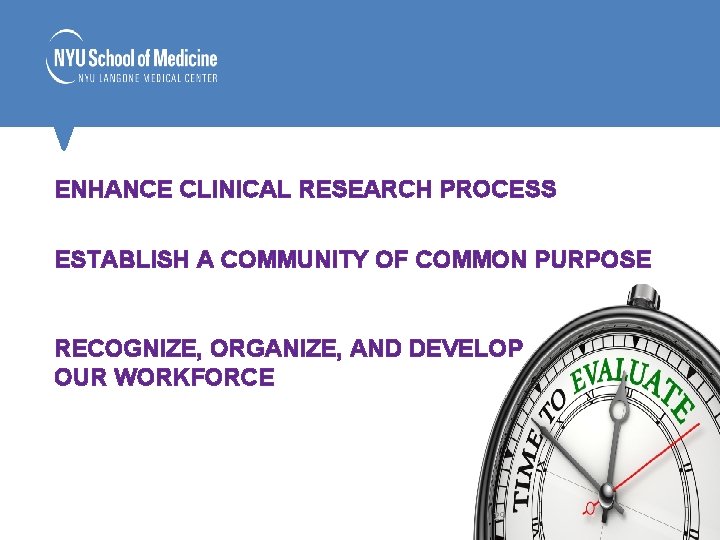 NYU School of Medicine
NYU LANGONE MEDICAL CENTER

ENHANCE CLINICAL RESEARCH PROCESS

ESTABLISH A COMMUNITY OF COMMON PURPOSE

RECOGNIZE, ORGANIZE, AND DEVELOP OUR WORKFORCE

TIME TO EVALUATE